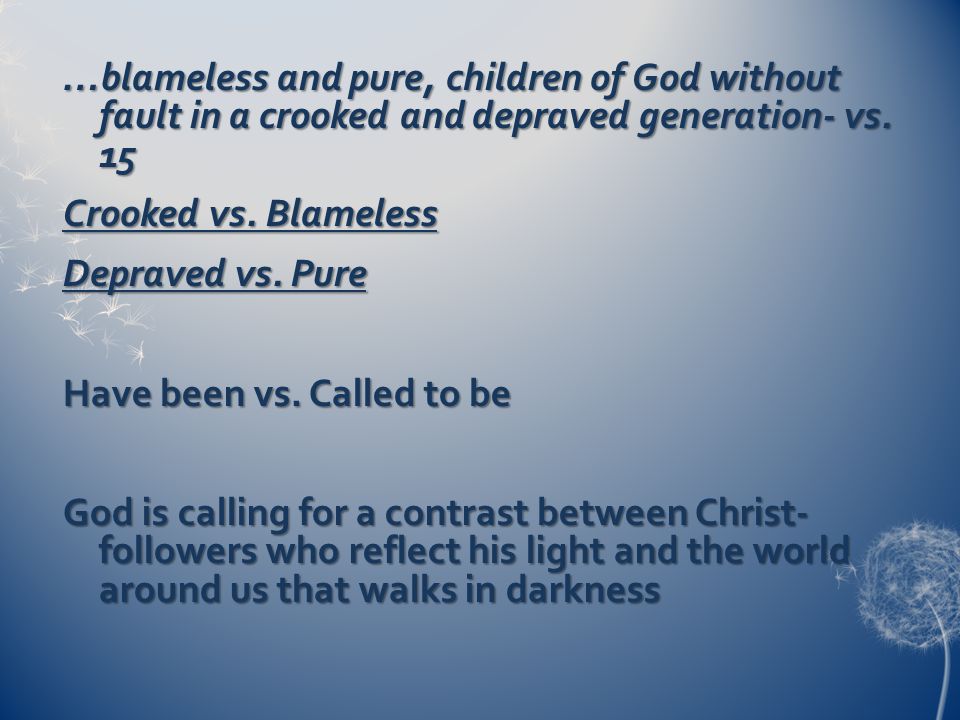 …blameless and pure, children of God without fault in a crooked and depraved generation- vs. 15

Crooked vs. Blameless

Depraved vs. Pure

Have been vs. Called to be

God is calling for a contrast between Christ-followers who reflect his light and the world around us that walks in darkness